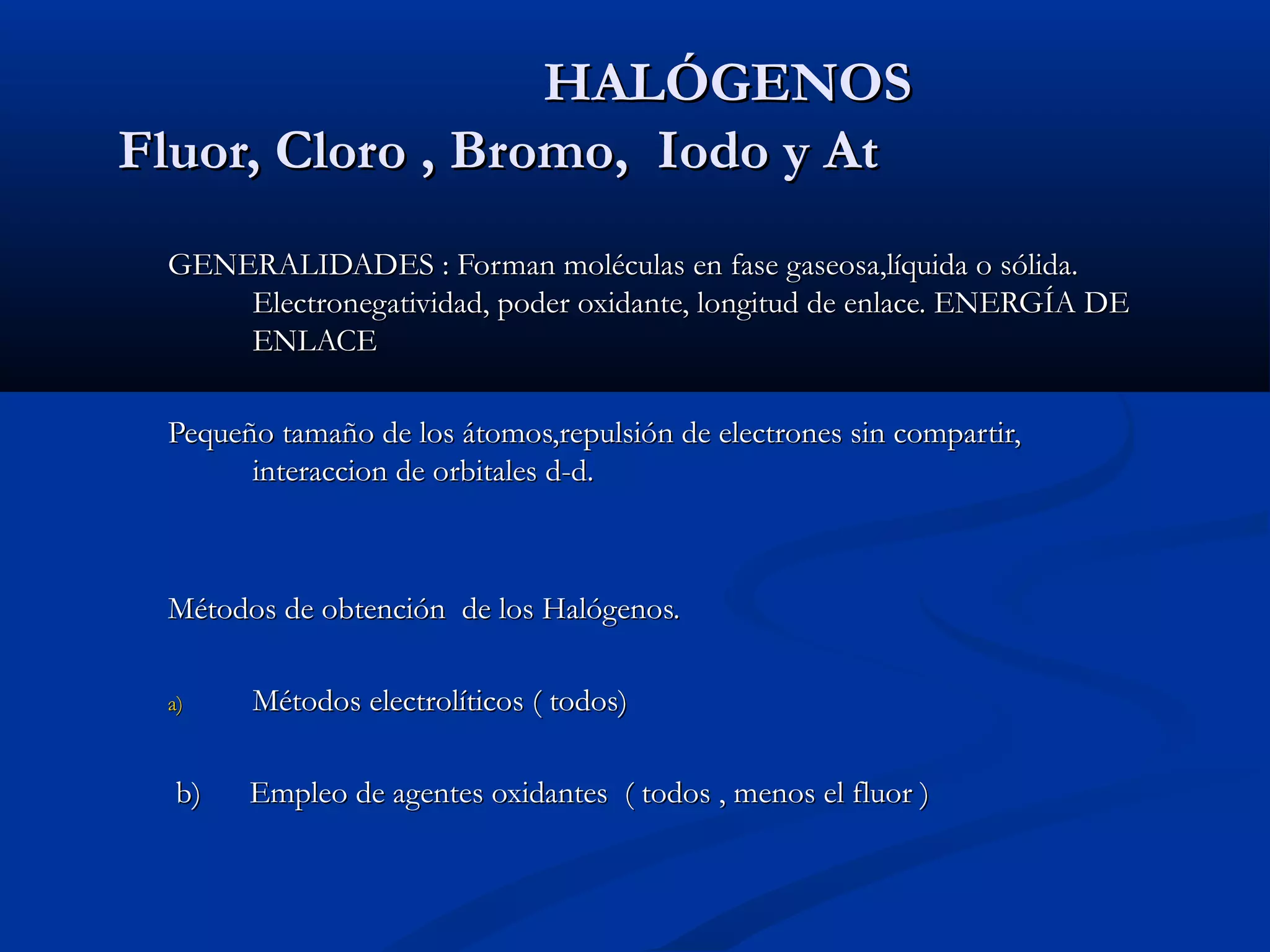 HALÓGENOS
Fluor, Cloro , Bromo, Iodo y At

GENERALIDADES : Forman moléculas en fase gaseosa,líquida o sólida. Electronegatividad, poder oxidante, longitud de enlace. ENERGÍA DE ENLACE

Pequeño tamaño de los átomos,repulsión de electrones sin compartir, interaccion de orbitales d-d.

Métodos de obtención de los Halógenos.

a) Métodos electrolíticos ( todos)

b) Empleo de agentes oxidantes ( todos , menos el fluor )